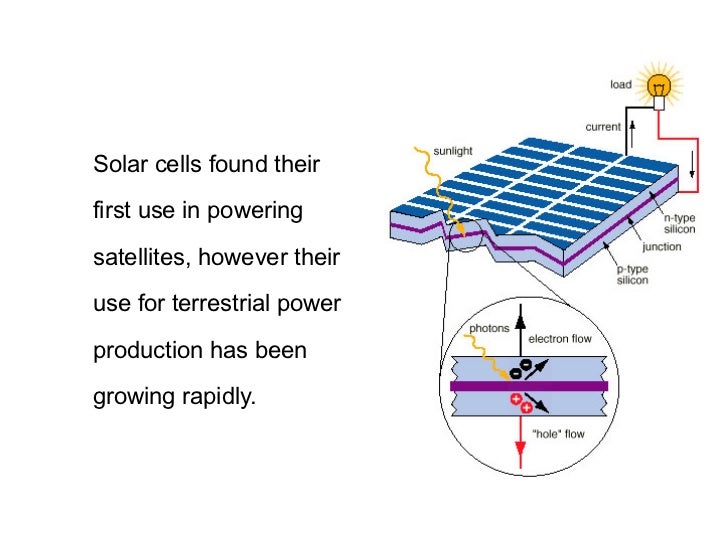 Solar cells found their first use in powering satellites, however their use for terrestrial power production has been growing rapidly.

load

current

sunlight

n-type silicon

junction

p-type silicon

photons

electron flow

"hole" flow